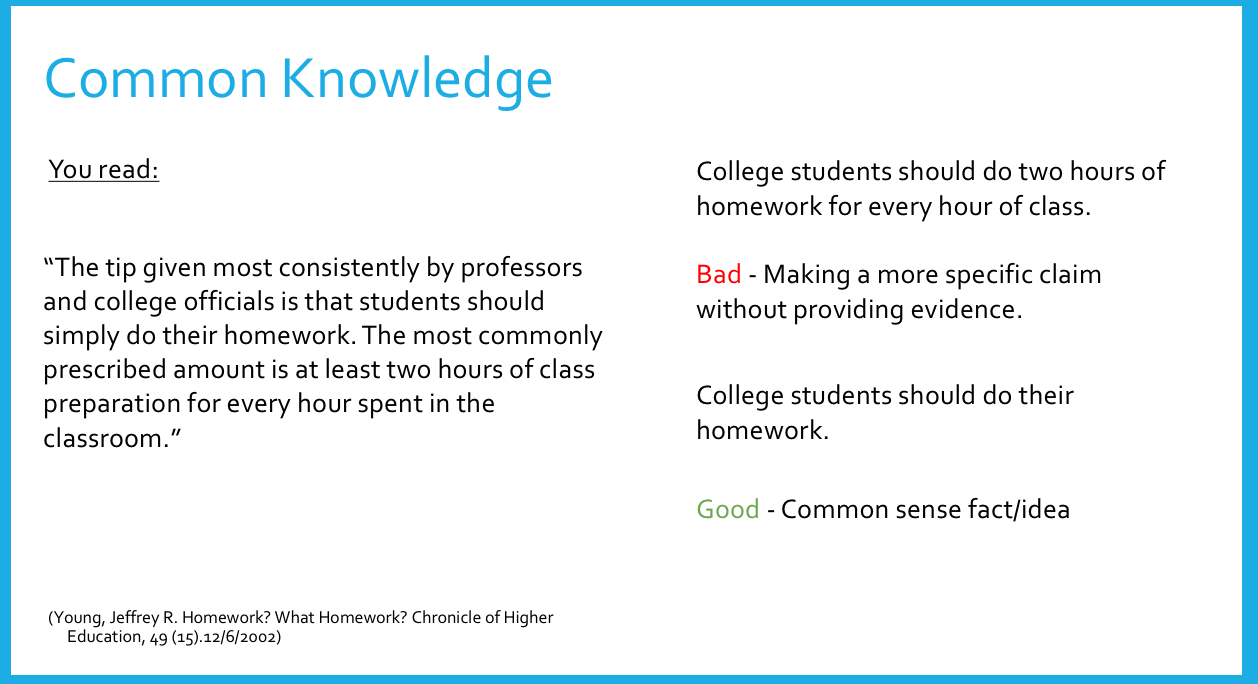 Common Knowledge

You read:

“The tip given most consistently by professors and college officials is that students should simply do their homework. The most commonly prescribed amount is at least two hours of class preparation for every hour spent in the classroom.”

(Young, Jeffrey R. Homework? What Homework? Chronicle of Higher Education, 49 (15).12/6/2002)

College students should do two hours of homework for every hour of class.

Bad - Making a more specific claim without providing evidence.

College students should do their homework.

Good - Common sense fact/idea